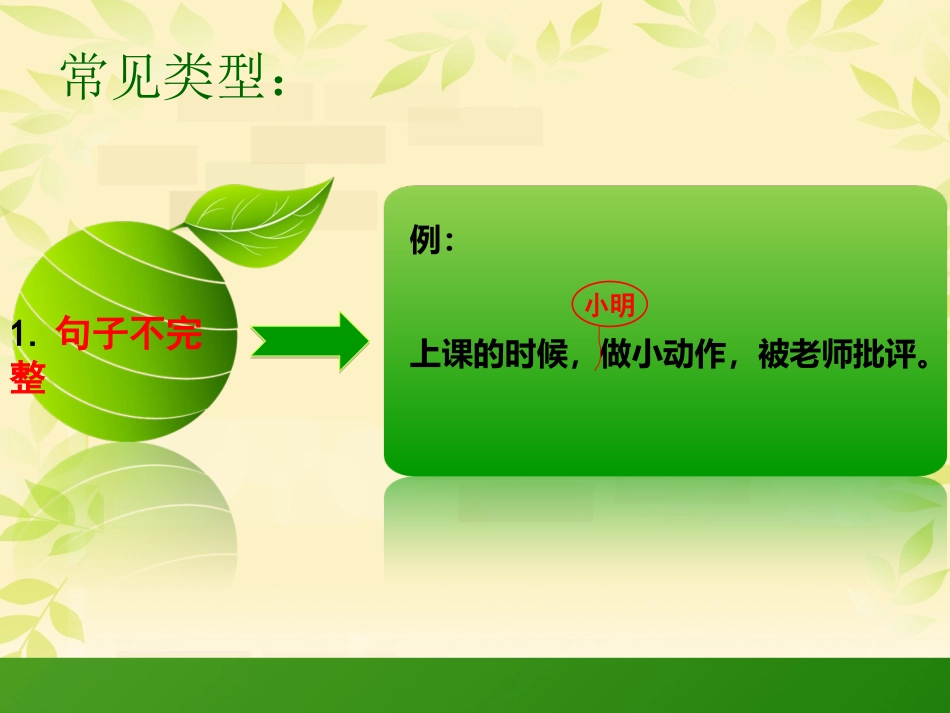 常见类型：

1. 句子不完整

例：

小明

上课的时候，做小动作，被老师批评。